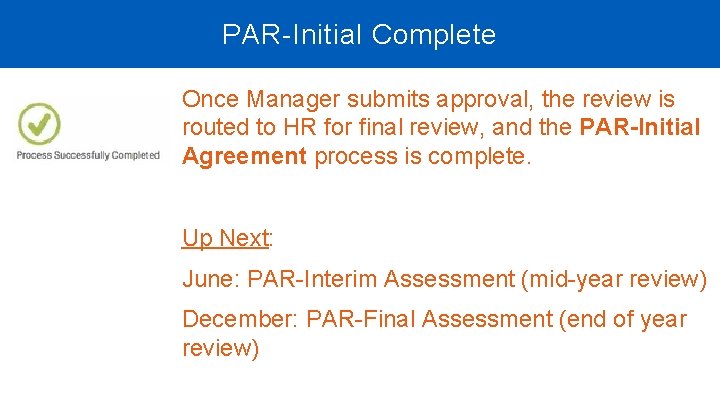 PAR-Initial Complete

Process Successfully Completed

Once Manager submits approval, the review is routed to HR for final review, and the PAR-Initial Agreement process is complete.

Up Next:

June: PAR-Interim Assessment (mid-year review)

December: PAR-Final Assessment (end of year review)